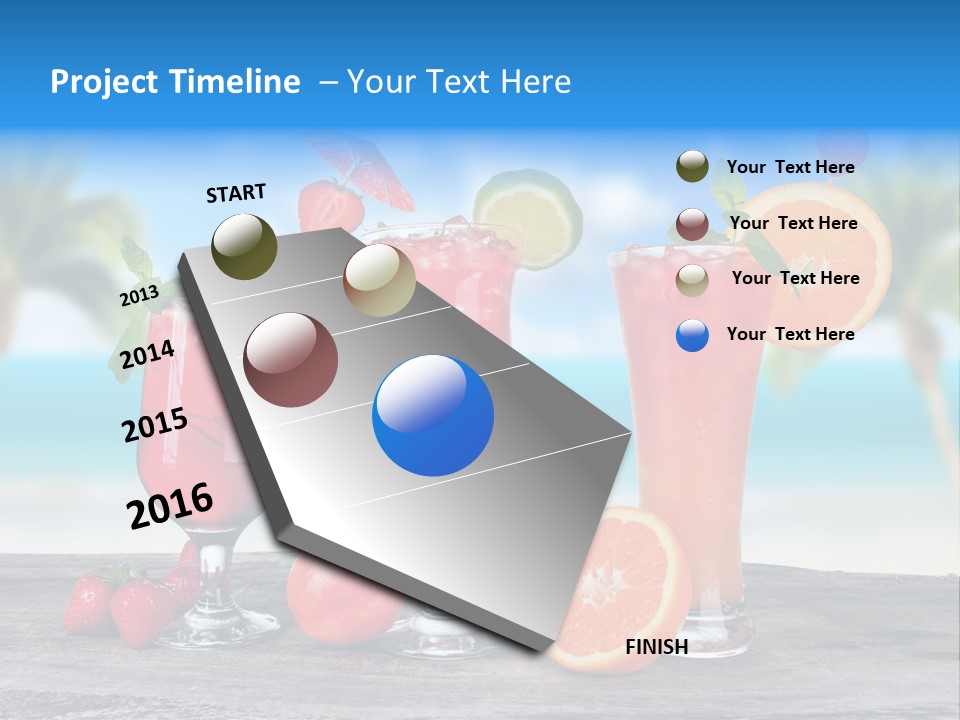 Project Timeline – Your Text Here

START

2013

2014

2015

2016

FINISH

Your Text Here

Your Text Here

Your Text Here

Your Text Here